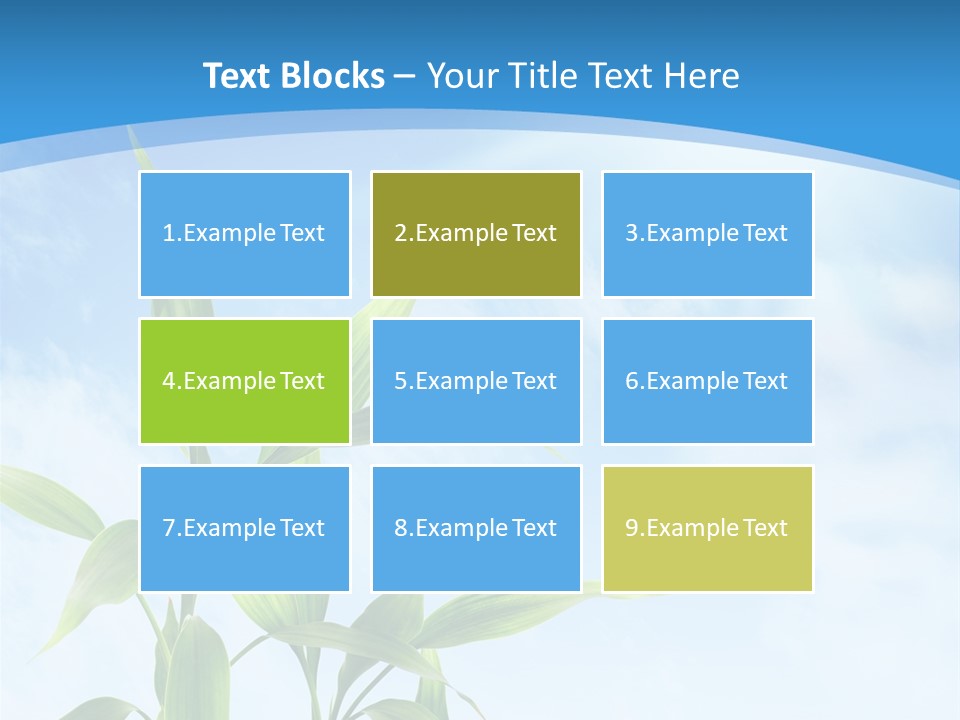 Text Blocks – Your Title Text Here

1.Example Text

2.Example Text

3.Example Text

4.Example Text

5.Example Text

6.Example Text

7.Example Text

8.Example Text

9.Example Text